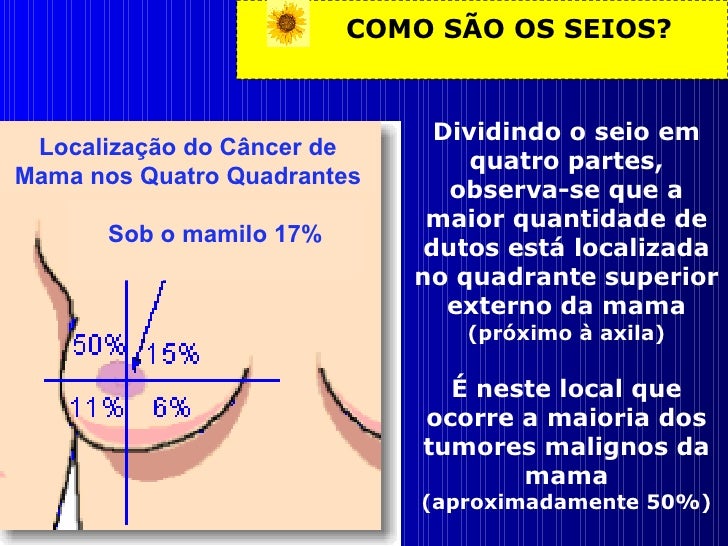 COMO SÃO OS SEIOS?

Localização do Câncer de Mama nos Quatro Quadrantes

Sob o mamilo 17%

50%
15%
11%
6%

Dividindo o seio em quatro partes, observa-se que a maior quantidade de dutos está localizada no quadrante superior externo da mama (próximo à axila)

É neste local que ocorre a maioria dos tumores malignos da mama (aproximadamente 50%)